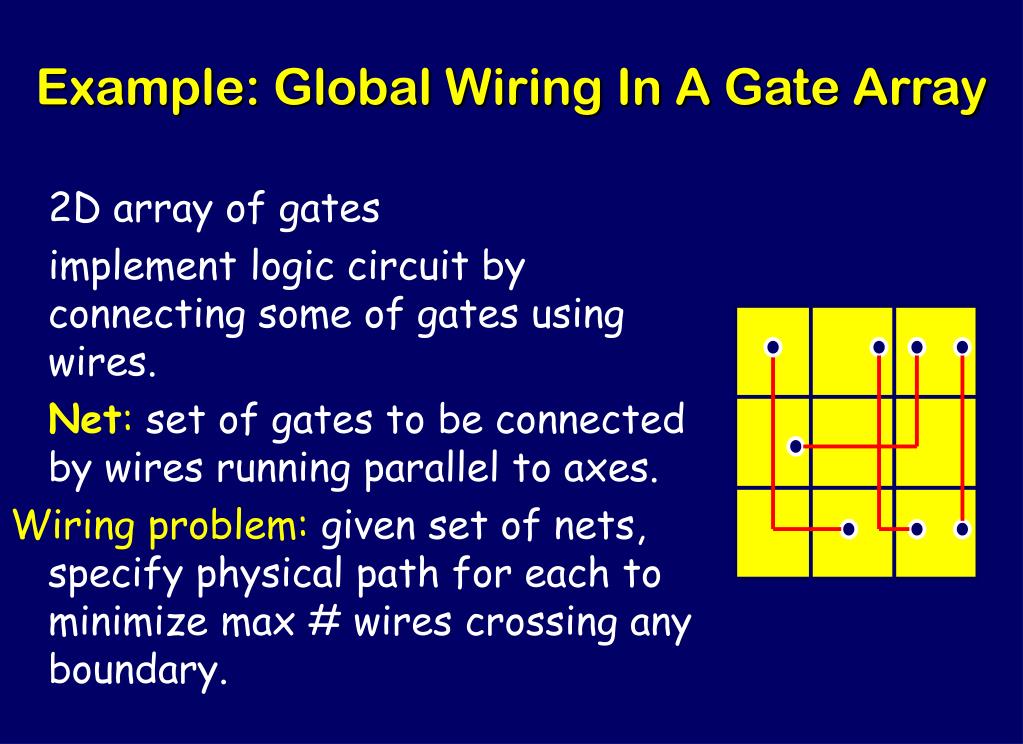 Example: Global Wiring In A Gate Array

2D array of gates

implement logic circuit by connecting some of gates using wires.

Net: set of gates to be connected by wires running parallel to axes.

Wiring problem: given set of nets, specify physical path for each to minimize max # wires crossing any boundary.